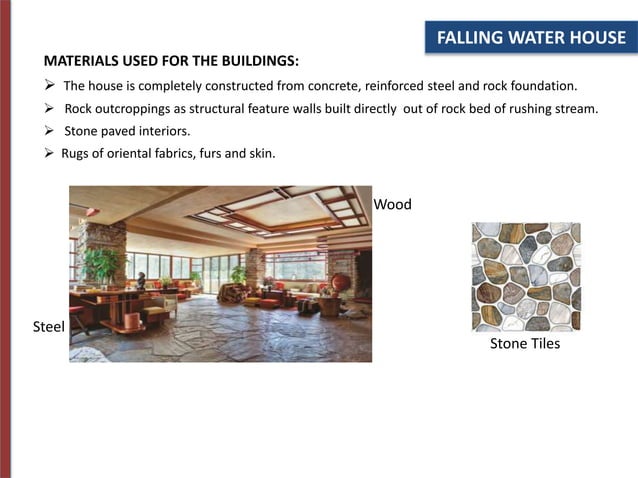 FALLING WATER HOUSE

MATERIALS USED FOR THE BUILDINGS:

➢ The house is completely constructed from concrete, reinforced steel and rock foundation.

➢ Rock outcroppings as structural feature walls built directly out of rock bed of rushing stream.

➢ Stone paved interiors.

➢ Rugs of oriental fabrics, furs and skin.

Wood

Steel

Stone Tiles